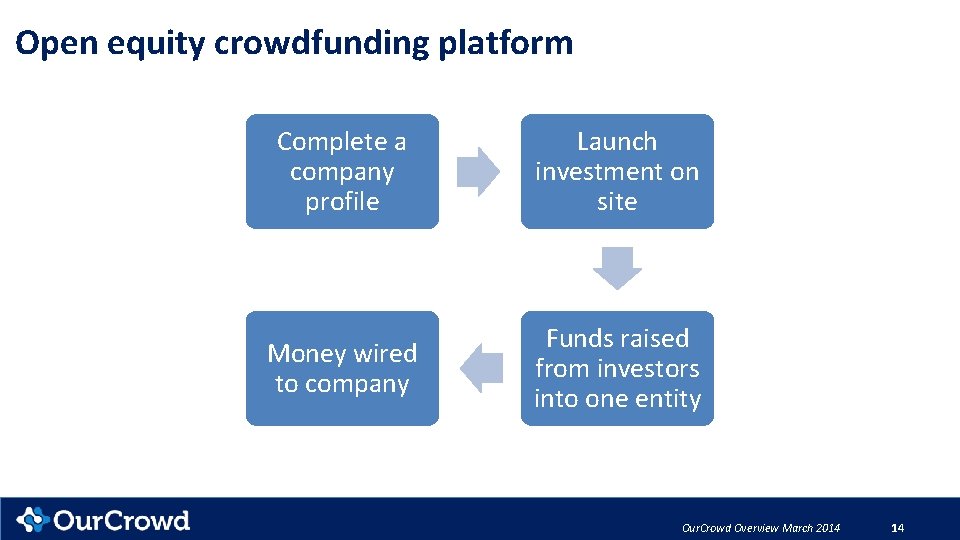 Open equity crowdfunding platform

Complete a company profile

Launch investment on site

Funds raised from investors into one entity

Money wired to company

OurCrowd

OurCrowd Overview March 2014

14